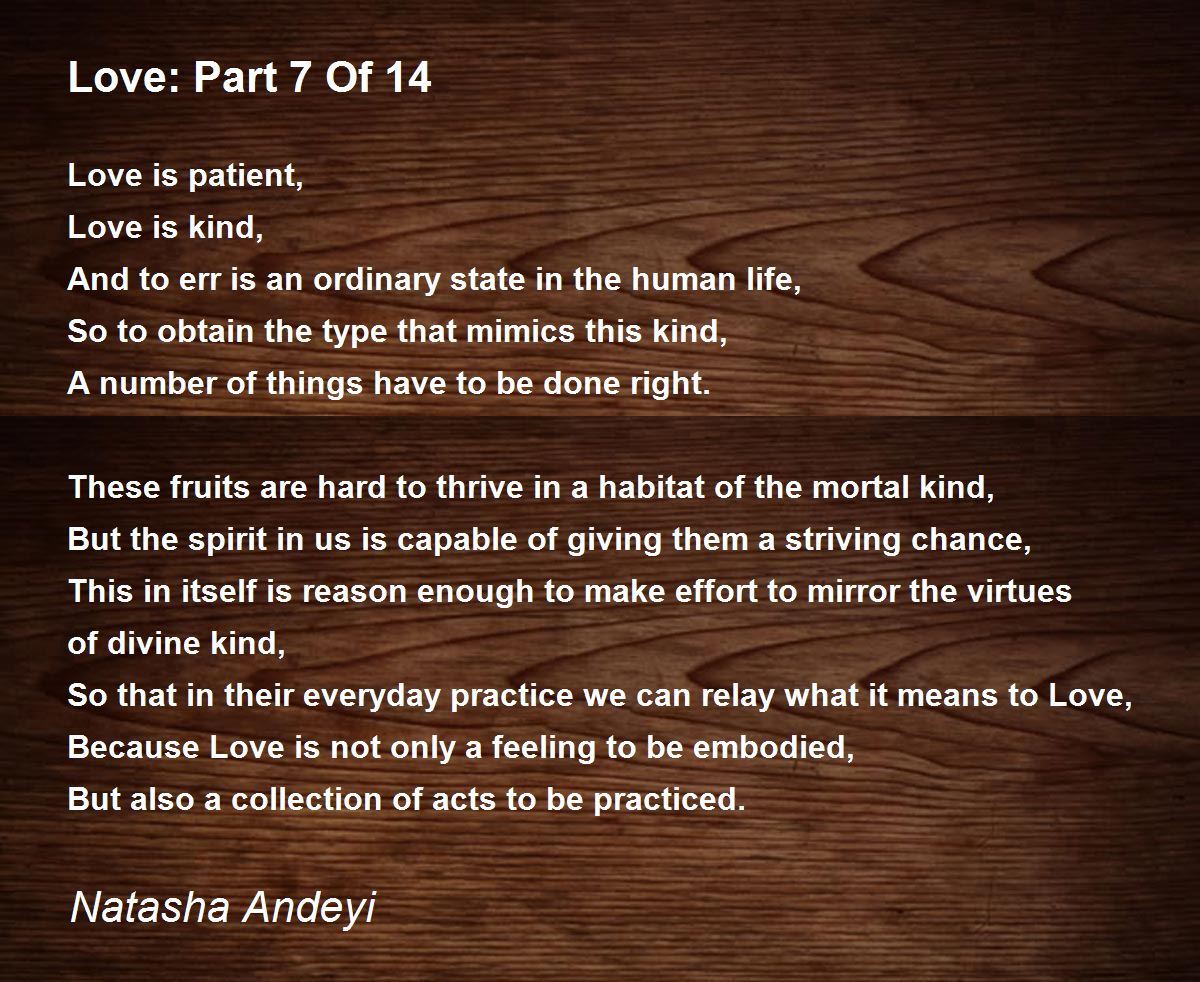 Love: Part 7 Of 14

Love is patient,
Love is kind,
And to err is an ordinary state in the human life,
So to obtain the type that mimics this kind,
A number of things have to be done right.

These fruits are hard to thrive in a habitat of the mortal kind,
But the spirit in us is capable of giving them a striving chance,
This in itself is reason enough to make effort to mirror the virtues of divine kind,
So that in their everyday practice we can relay what it means to Love,
Because Love is not only a feeling to be embodied,
But also a collection of acts to be practiced.

Natasha Andeyi